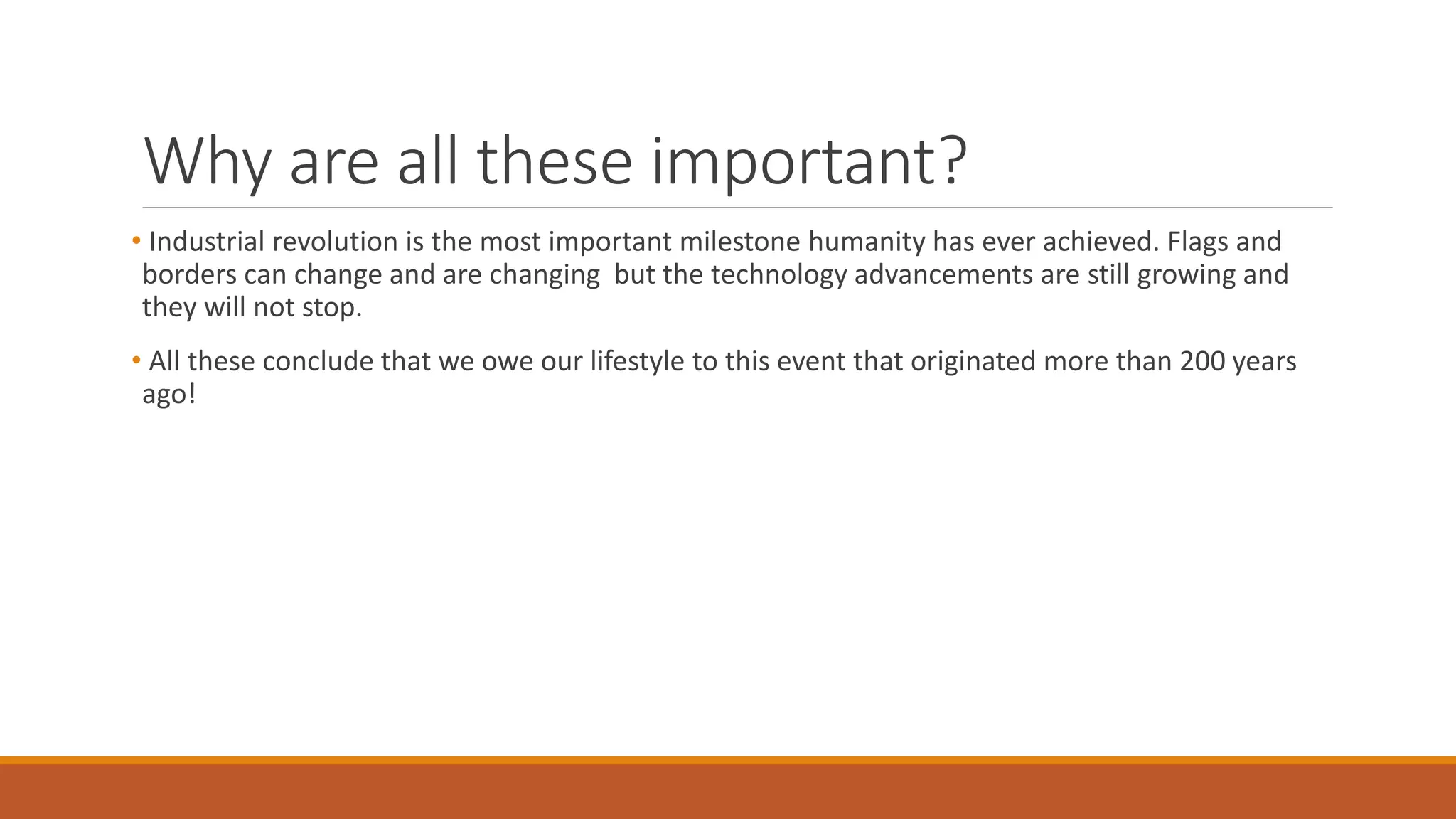 Why are all these important?

• Industrial revolution is the most important milestone humanity has ever achieved. Flags and borders can change and are changing  but the technology advancements are still growing and they will not stop.

• All these conclude that we owe our lifestyle to this event that originated more than 200 years ago!